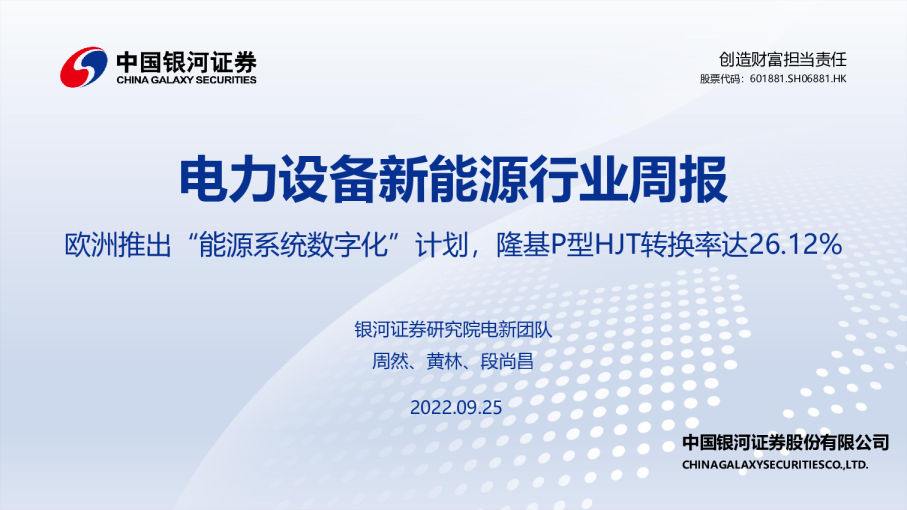 中国银河证券
CHINA GALAXY SECURITIES

创造财富担当责任
股票代码：601881.SH06881.HK

电力设备新能源行业周报

欧洲推出“能源系统数字化”计划，隆基P型HJT转换率达26.12%

银河证券研究院电新团队

周然、黄林、段尚昌

2022.09.25

中国银河证券股份有限公司
CHINAGALAXYSECURITIESCO.,LTD.